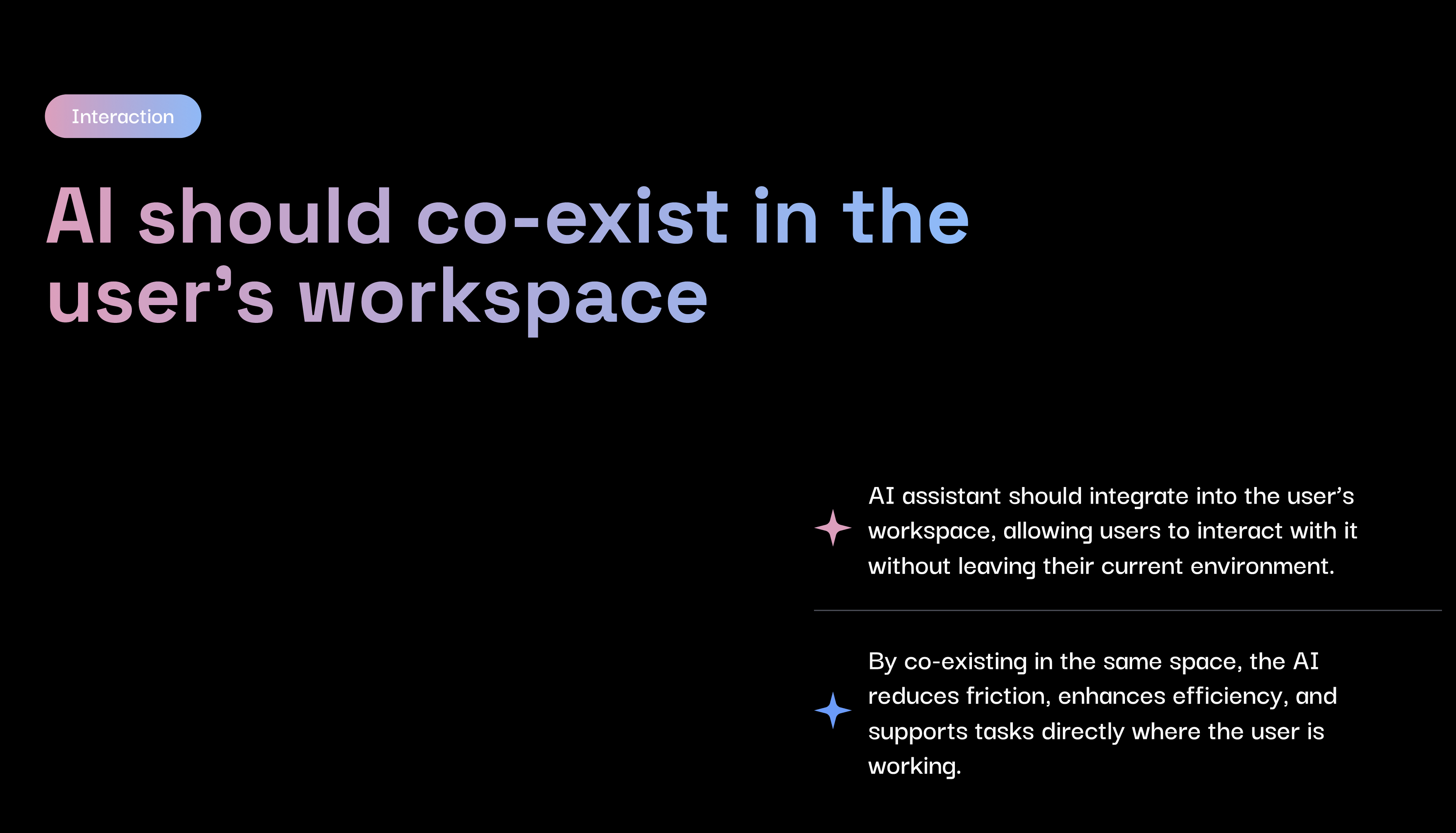 Interaction

AI should co-exist in the user’s workspace

AI assistant should integrate into the user’s workspace, allowing users to interact with it without leaving their current environment.

By co-existing in the same space, the AI reduces friction, enhances efficiency, and supports tasks directly where the user is working.